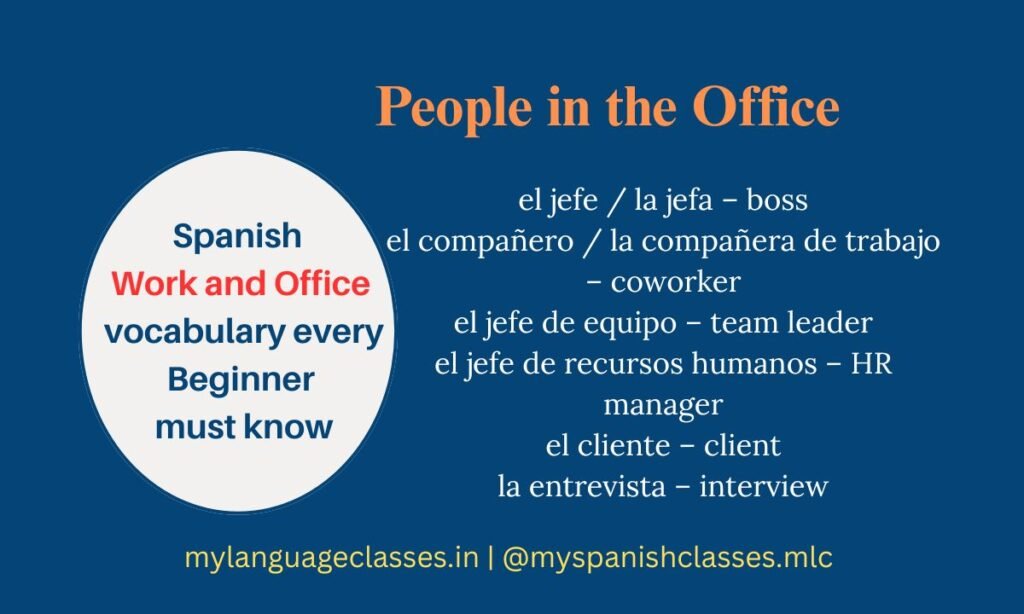 People in the Office

Spanish
Work and Office
vocabulary every
Beginner
must know

el jefe / la jefa – boss
el compañero / la compañera de trabajo – coworker
el jefe de equipo – team leader
el jefe de recursos humanos – HR manager
el cliente – client
la entrevista – interview

mylanguageclasses.in | @myspanishclasses.mlc